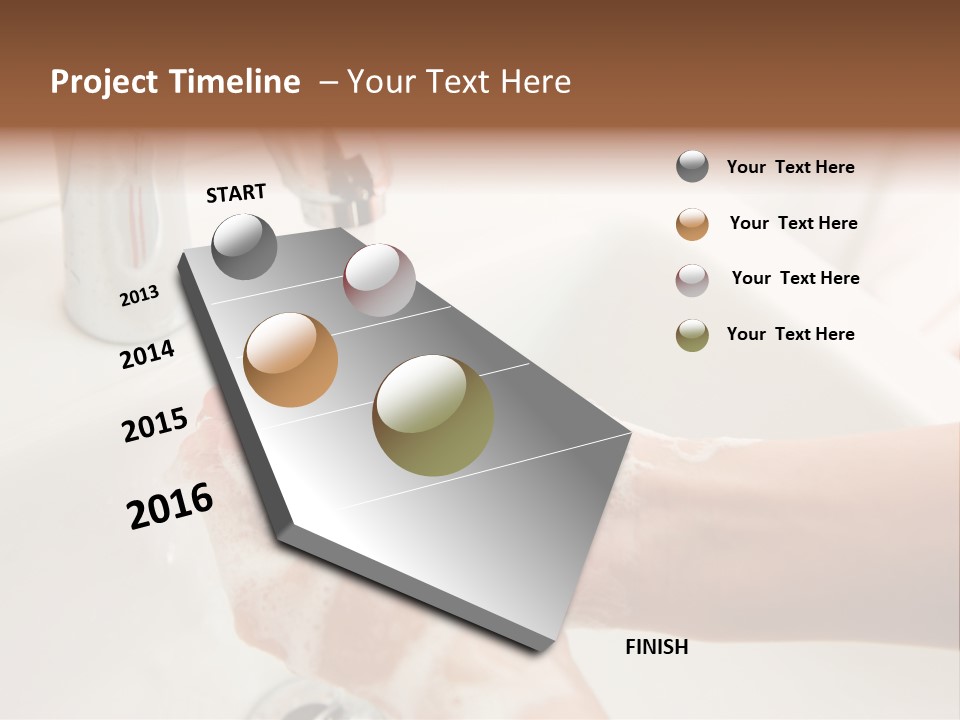 Project Timeline – Your Text Here

START

2013

2014

2015

2016

FINISH

Your Text Here

Your Text Here

Your Text Here

Your Text Here